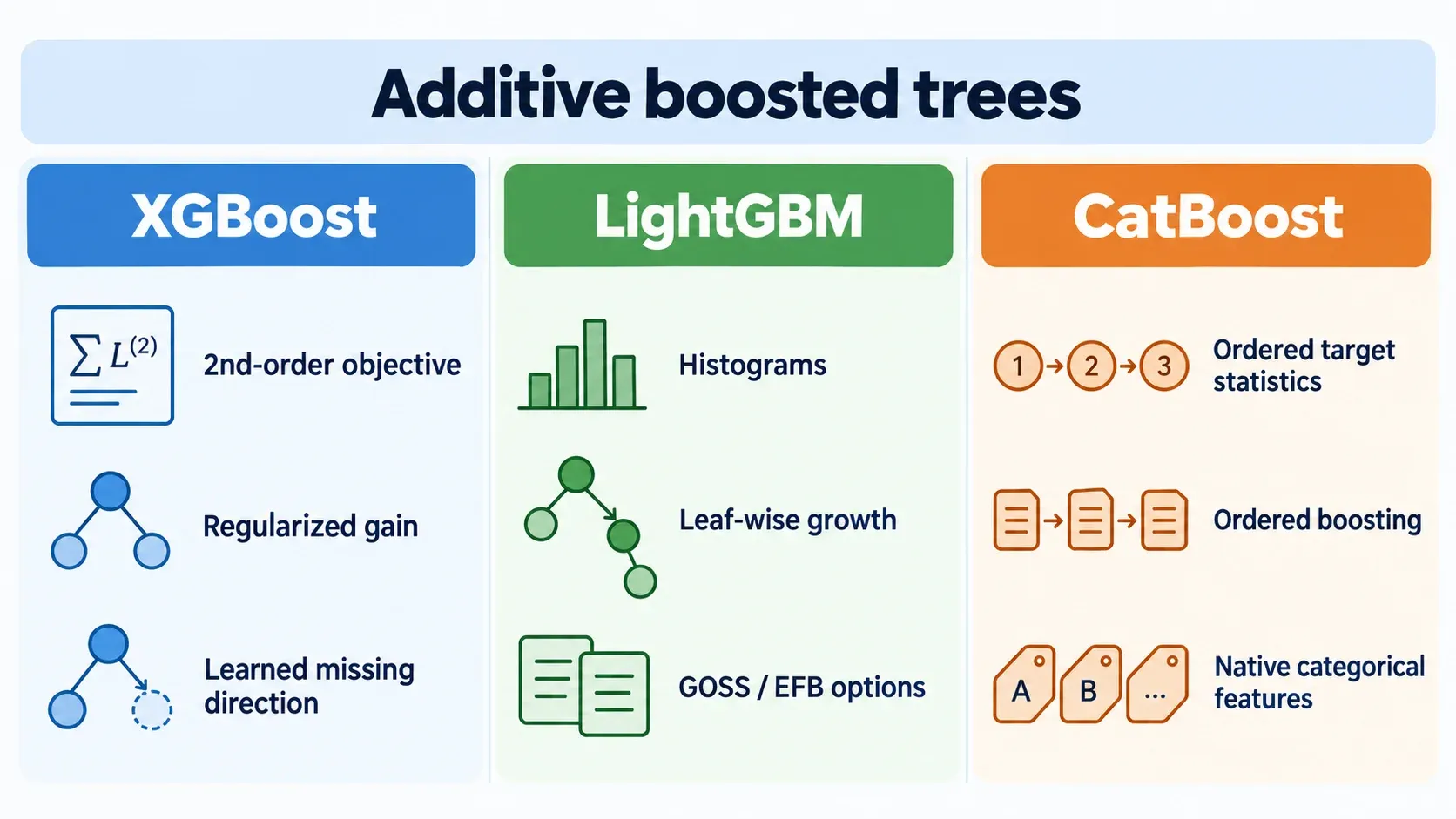 Additive boosted trees

XGBoost

$\sum L^{(2)}$

2nd-order objective

Regularized gain

Learned missing direction

LightGBM

Histograms

Leaf-wise growth

GOSS / EFB options

CatBoost

1 2 3

Ordered target statistics

Ordered boosting

A B ...

Native categorical features